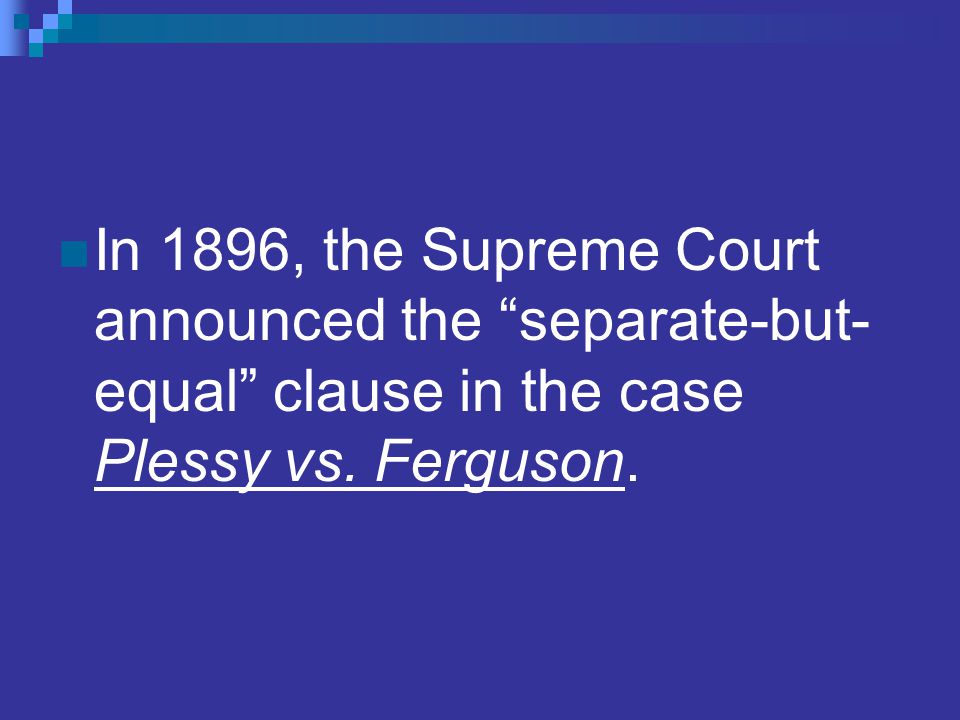 In 1896, the Supreme Court announced the “separate-but-equal” clause in the case Plessy vs. Ferguson.